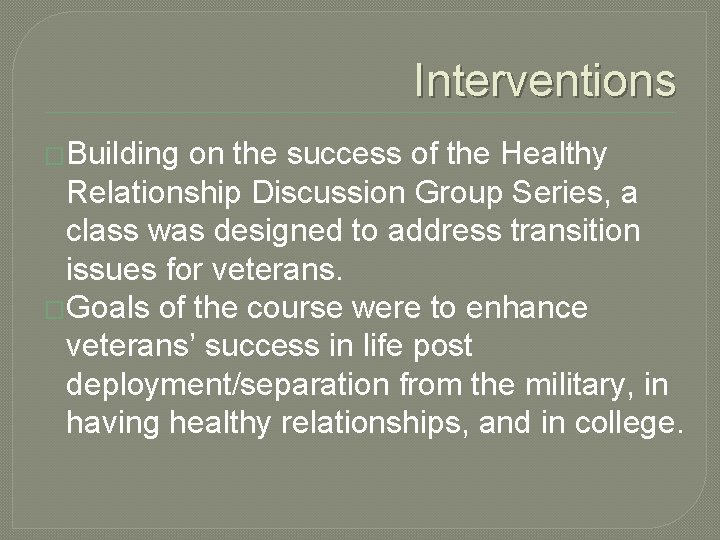 Interventions

Building on the success of the Healthy Relationship Discussion Group Series, a class was designed to address transition issues for veterans.

Goals of the course were to enhance veterans’ success in life post deployment/separation from the military, in having healthy relationships, and in college.